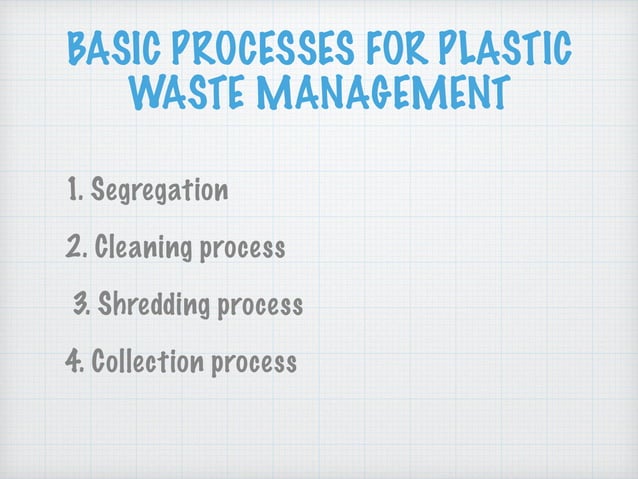 BASIC PROCESSES FOR PLASTIC WASTE MANAGEMENT

1. Segregation

2. Cleaning process

3. Shredding process

4. Collection process